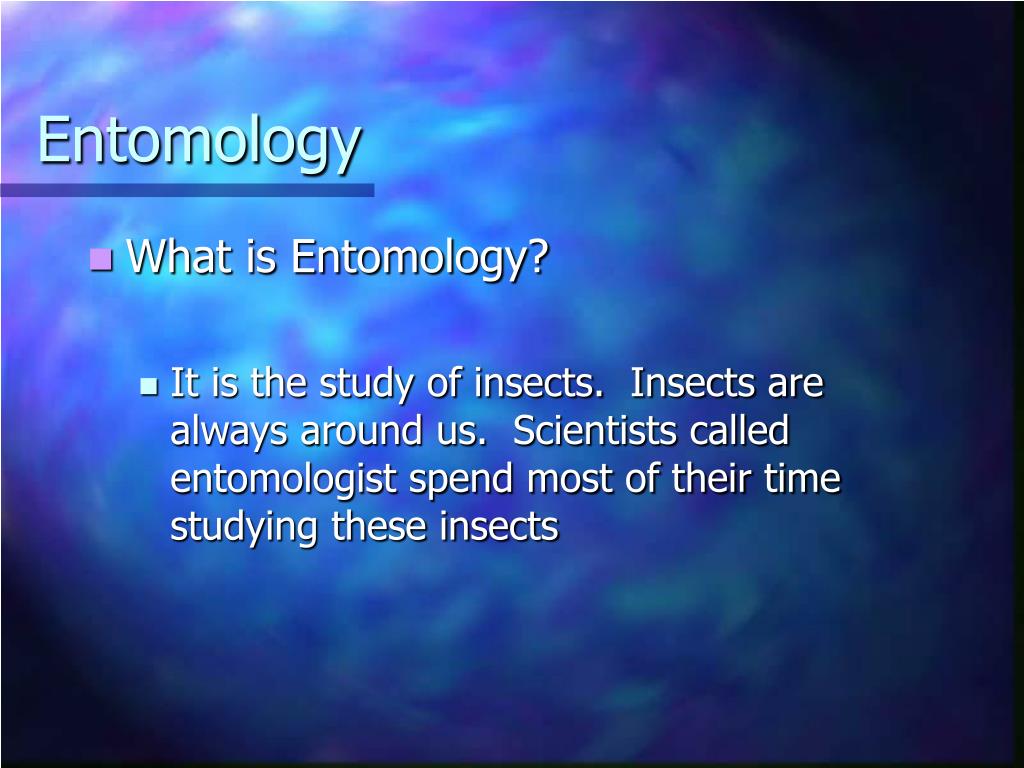 Entomology

What is Entomology?

It is the study of insects. Insects are always around us. Scientists called entomologist spend most of their time studying these insects